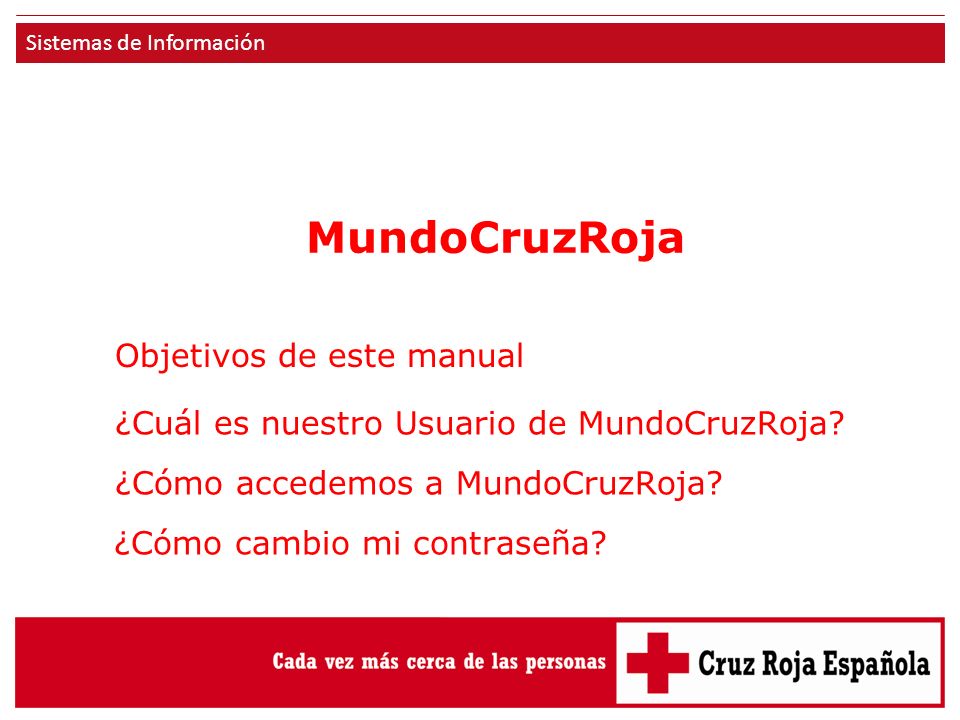 Sistemas de Información

MundoCruzRoja

Objetivos de este manual

¿Cuál es nuestro Usuario de MundoCruzRoja?

¿Cómo accedemos a MundoCruzRoja?

¿Cómo cambio mi contraseña?

Cada vez más cerca de las personas

Cruz Roja Española